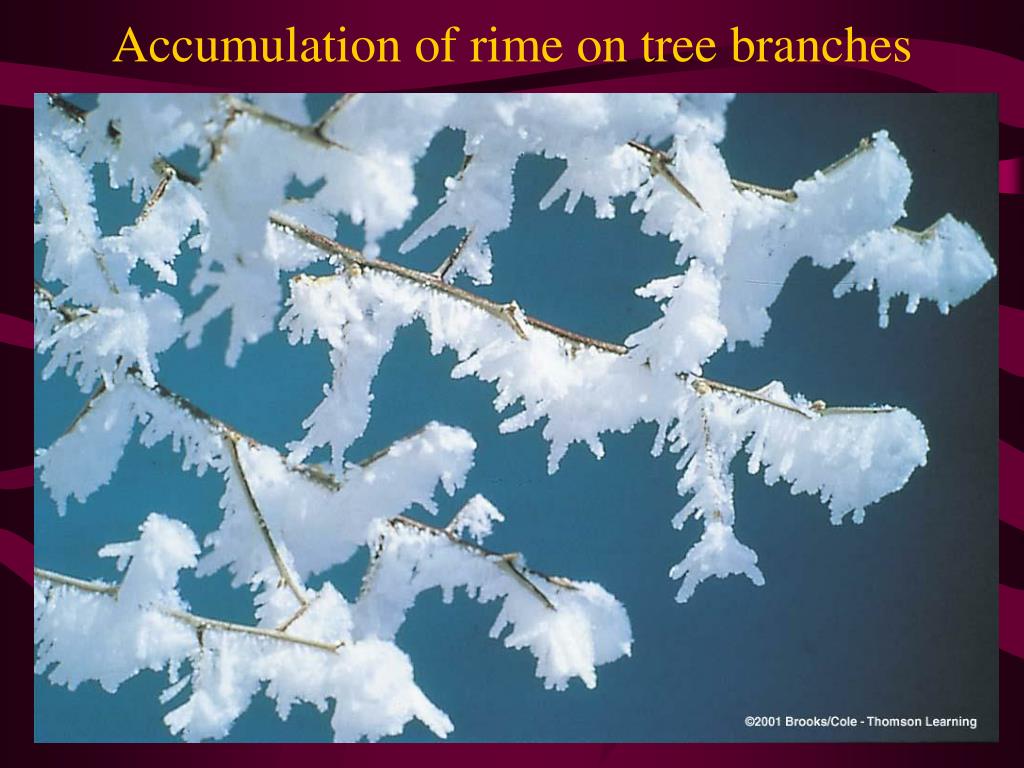 Accumulation of rime on tree branches

©2001 Brooks/Cole - Thomson Learning